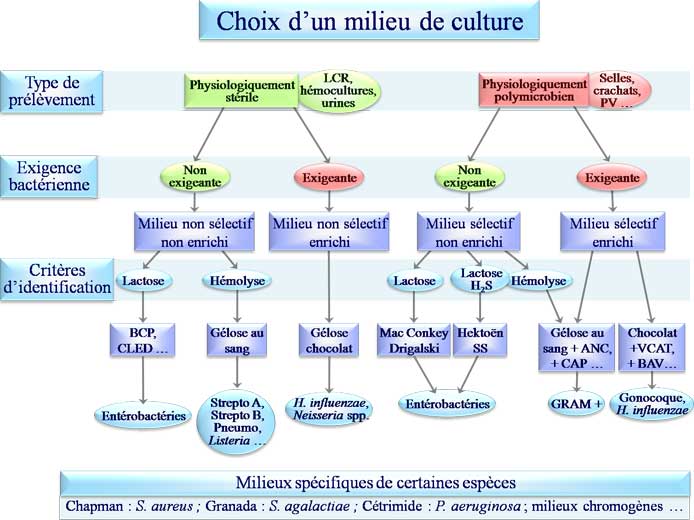 Choix d'un milieu de culture

Type de prélèvement

Physiologiquement stérile

LCR, hémocultures, urines

Physiologiquement polymicrobien

Selles, crachats, PV …

Exigence bactérienne

Non exigeante

Exigeante

Non exigeante

Exigeante

Milieu non sélectif non enrichi

Milieu non sélectif enrichi

Milieu sélectif non enrichi

Milieu sélectif enrichi

Critères d'identification

Lactose

Hémolyse

Lactose

Lactose $H_2S$

Hémolyse

BCP, CLED …

Gélose au sang

Gélose chocolat

Mac Conkey Drigalski

Hektoën SS

Gélose au sang + ANC, + CAP …

Chocolat +VCAT, + BAV…

Entérobactéries

Strepto A, Strepto B, Pneumo, Listeria …

H. influenzae, Neisseria spp.

Entérobactéries

GRAM +

Gonocoque, H. influenzae

Milieux spécifiques de certaines espèces

Chapman : S. aureus ; Granada : S. agalactiae ; Cétrimide : P. aeruginosa ; milieux chromogènes …